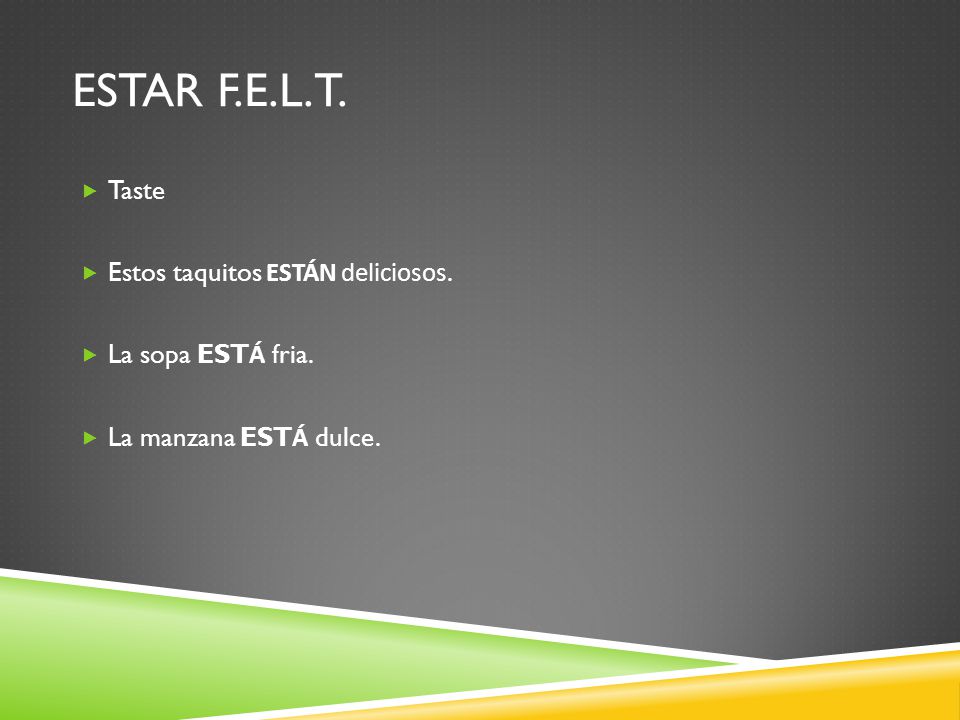 ESTAR F.E.L.T.

Taste

Estos taquitos ESTÁN deliciosos.

La sopa ESTÁ fria.

La manzana ESTÁ dulce.